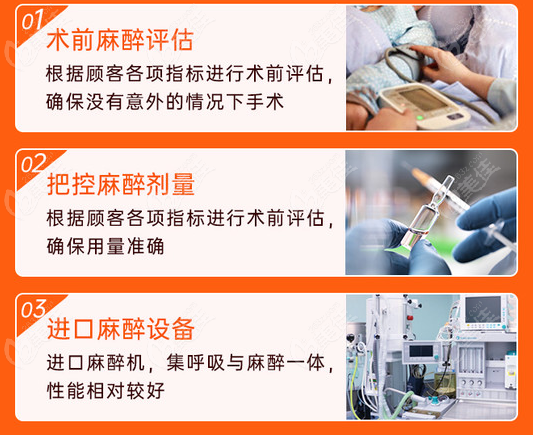 01
术前麻醉评估
根据顾客各项指标进行术前评估，确保没有意外的情况下手术

02
把控麻醉剂量
根据顾客各项指标进行术前评估，确保用量准确

03
进口麻醉设备
进口麻醉机，集呼吸与麻醉一体，性能相对较好